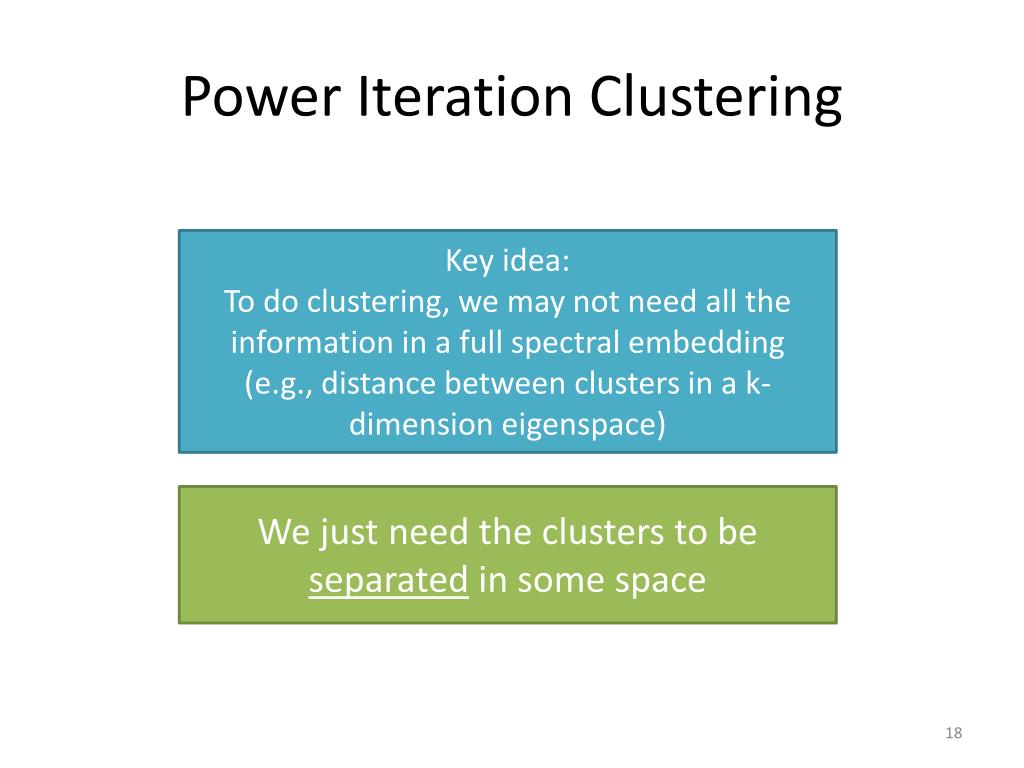 Power Iteration Clustering

Key idea:
To do clustering, we may not need all the information in a full spectral embedding (e.g., distance between clusters in a k-dimension eigenspace)

We just need the clusters to be separated in some space

18